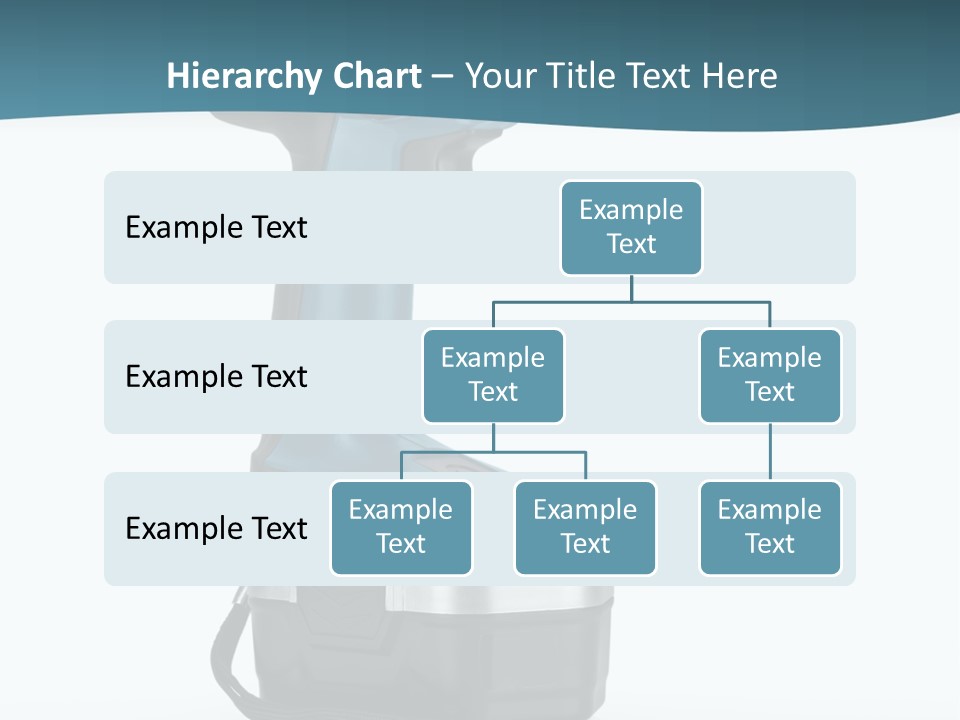 Hierarchy Chart – Your Title Text Here

Example Text

Example Text

Example Text

Example Text

Example Text

Example Text

Example Text

Example Text

Example Text